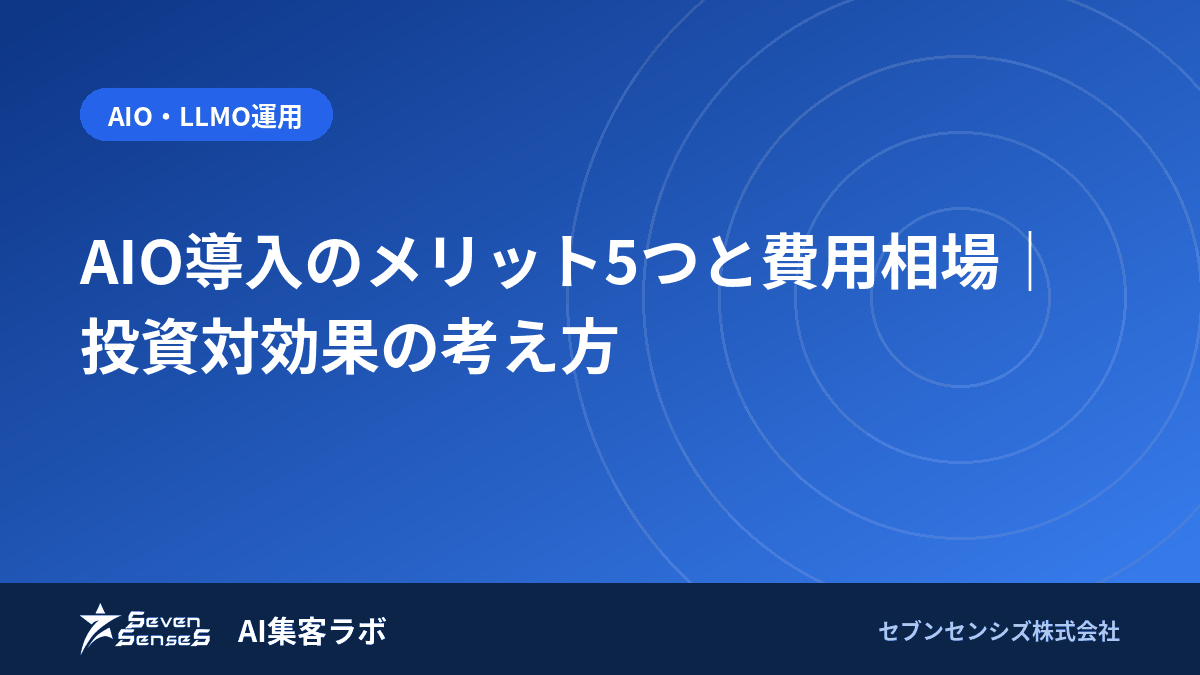 AIO・LLMO運用

AIO導入のメリット5つと費用相場｜投資対効果の考え方

Seven SenseS AI集客ラボ

セブンセンシズ株式会社